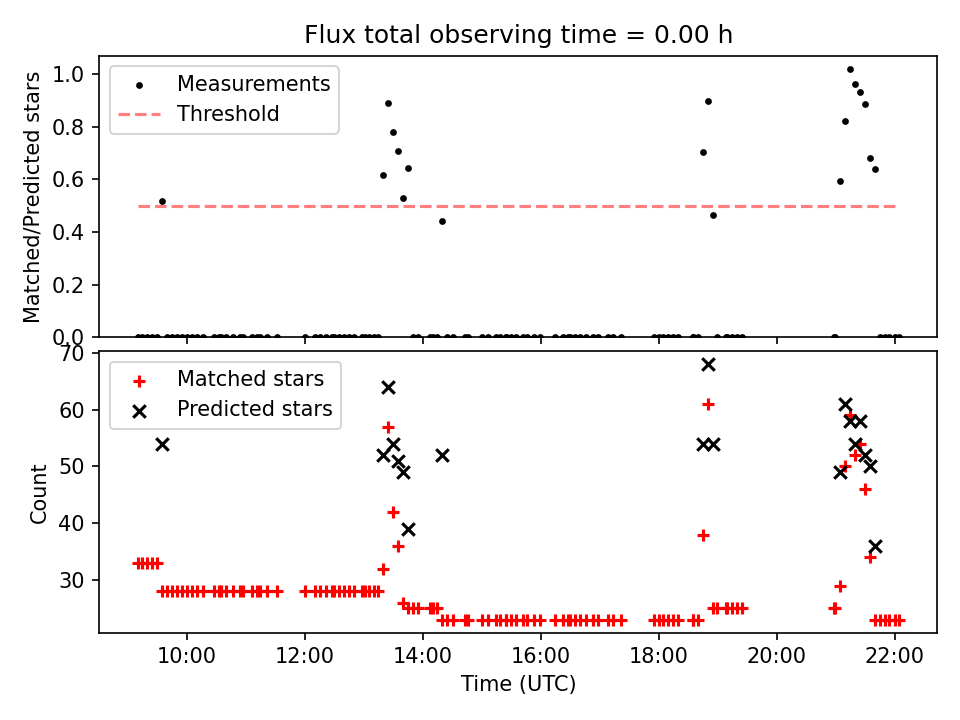 Flux total observing time = 0.00 h

Measurements
Threshold

Matched/Predicted stars

1.0
0.8
0.6
0.4
0.2
0.0

Matched stars
Predicted stars

Count

70
60
50
40
30

10:00
12:00
14:00
16:00
18:00
20:00
22:00

Time (UTC)